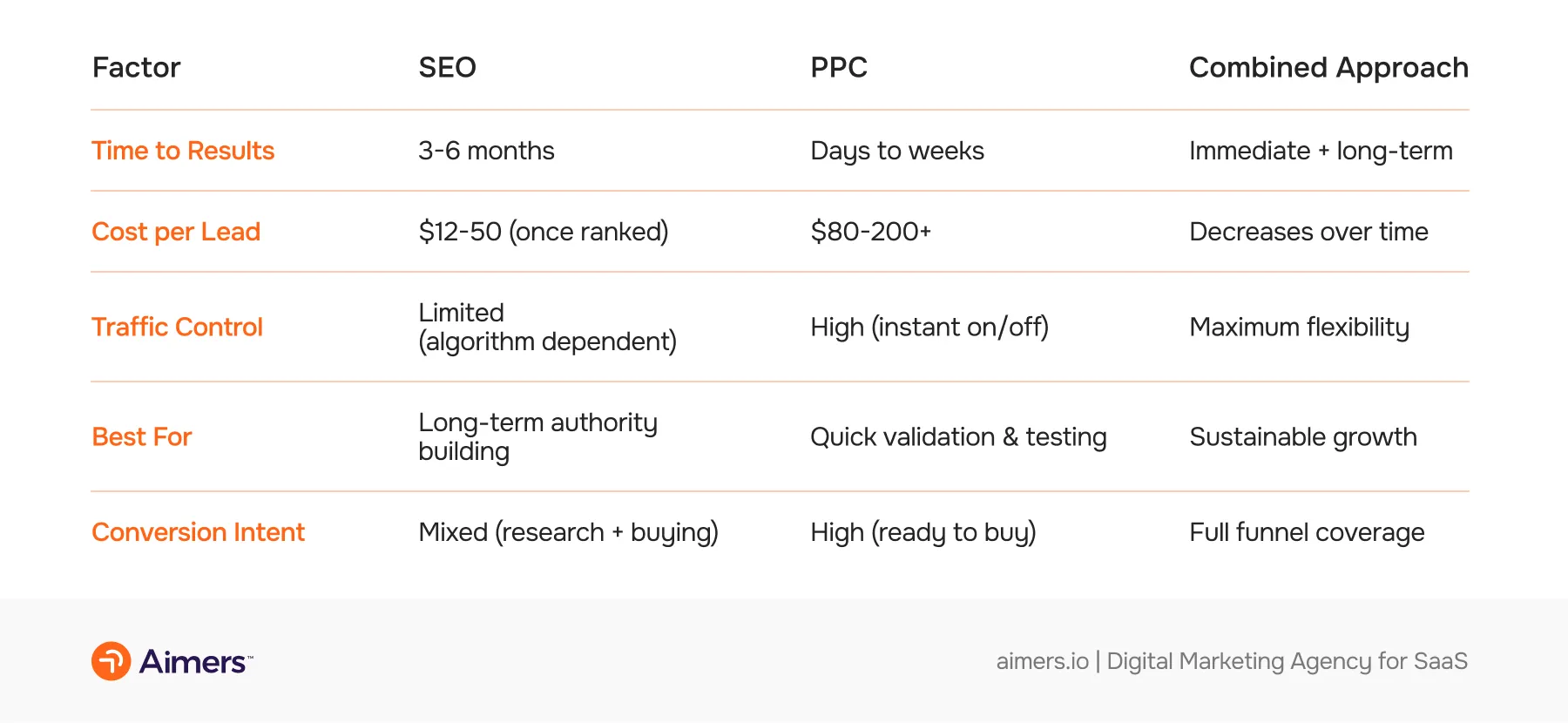 | Factor | SEO | PPC | Combined Approach |
|---|---|---|---|
| Time to Results | 3-6 months | Days to weeks | Immediate + long-term |
| Cost per Lead | \$12-50 (once ranked) | \$80-200+ | Decreases over time |
| Traffic Control | Limited (algorithm dependent) | High (instant on/off) | Maximum flexibility |
| Best For | Long-term authority building | Quick validation & testing | Sustainable growth |
| Conversion Intent | Mixed (research + buying) | High (ready to buy) | Full funnel coverage |

Aimers™

aimers.io | Digital Marketing Agency for SaaS